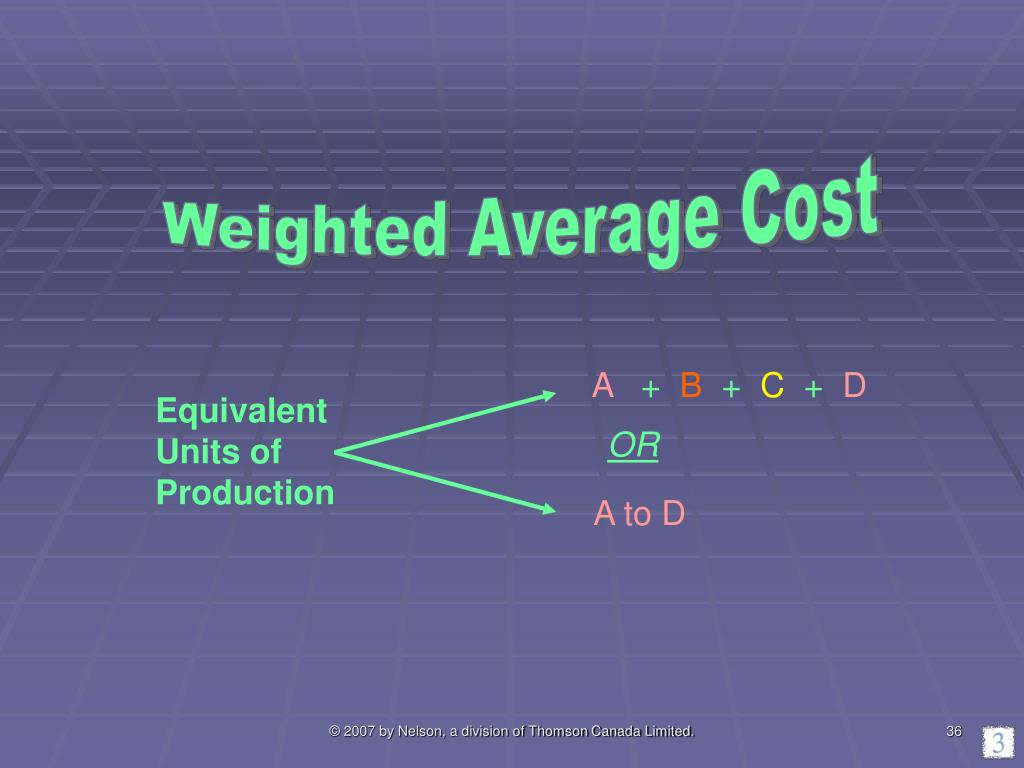 Weighted Average Cost

Equivalent Units of Production

A + B + C + D

OR

A to D

© 2007 by Nelson, a division of Thomson Canada Limited.

36

3